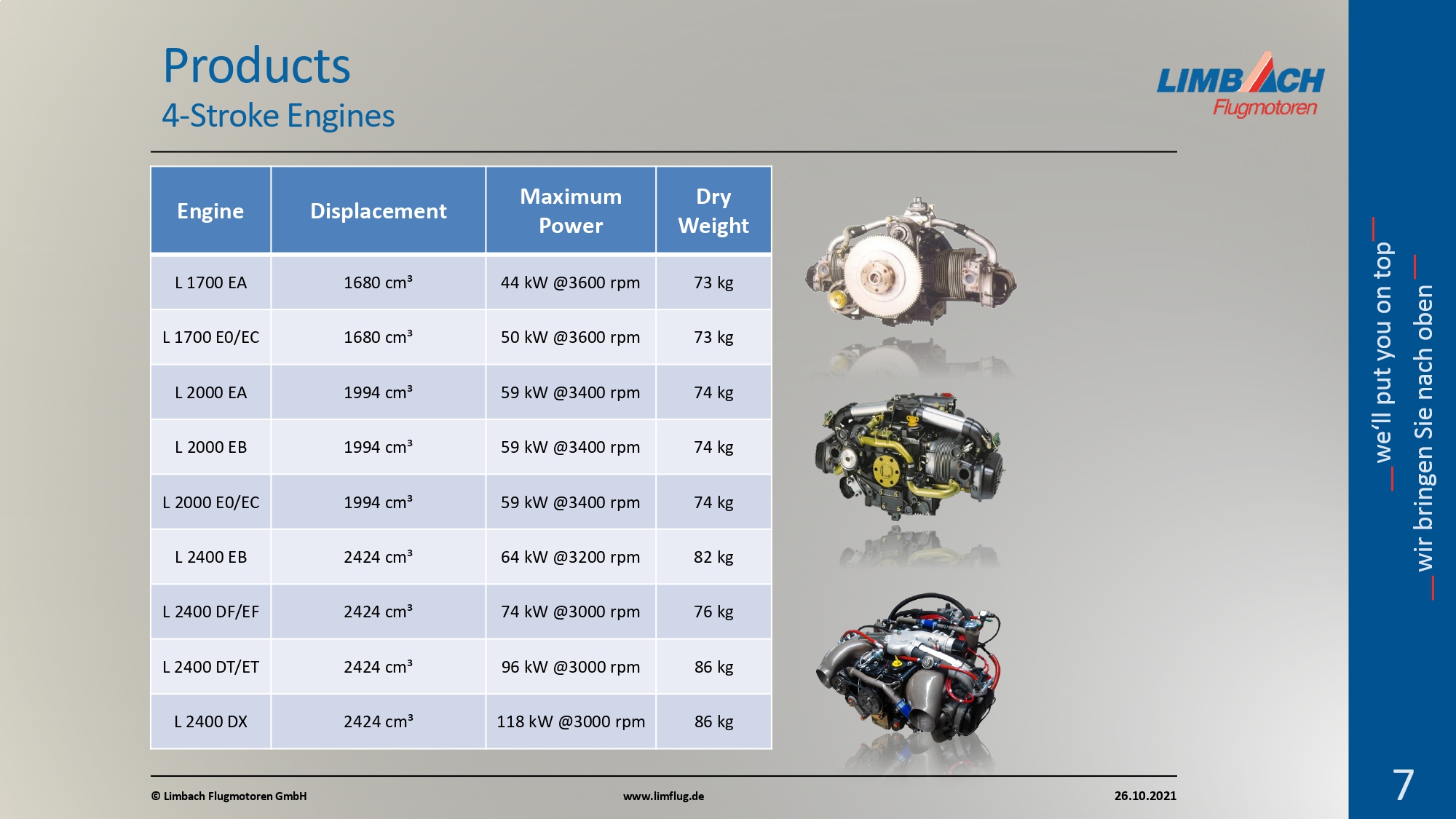 Products
4-Stroke Engines

LIMBACH Flugmotoren

| Engine | Displacement | Maximum Power | Dry Weight |
|---|---|---|---|
| L 1700 EA | 1680 cm³ | 44 kW @3600 rpm | 73 kg |
| L 1700 E0/EC | 1680 cm³ | 50 kW @3600 rpm | 73 kg |
| L 2000 EA | 1994 cm³ | 59 kW @3400 rpm | 74 kg |
| L 2000 EB | 1994 cm³ | 59 kW @3400 rpm | 74 kg |
| L 2000 E0/EC | 1994 cm³ | 59 kW @3400 rpm | 74 kg |
| L 2400 EB | 2424 cm³ | 64 kW @3200 rpm | 82 kg |
| L 2400 DF/EF | 2424 cm³ | 74 kW @3000 rpm | 76 kg |
| L 2400 DT/ET | 2424 cm³ | 96 kW @3000 rpm | 86 kg |
| L 2400 DX | 2424 cm³ | 118 kW @3000 rpm | 86 kg |

we'll put you on top
wir bringen Sie nach oben

© Limbach Flugmotoren GmbH
www.limflug.de
26.10.2021
7